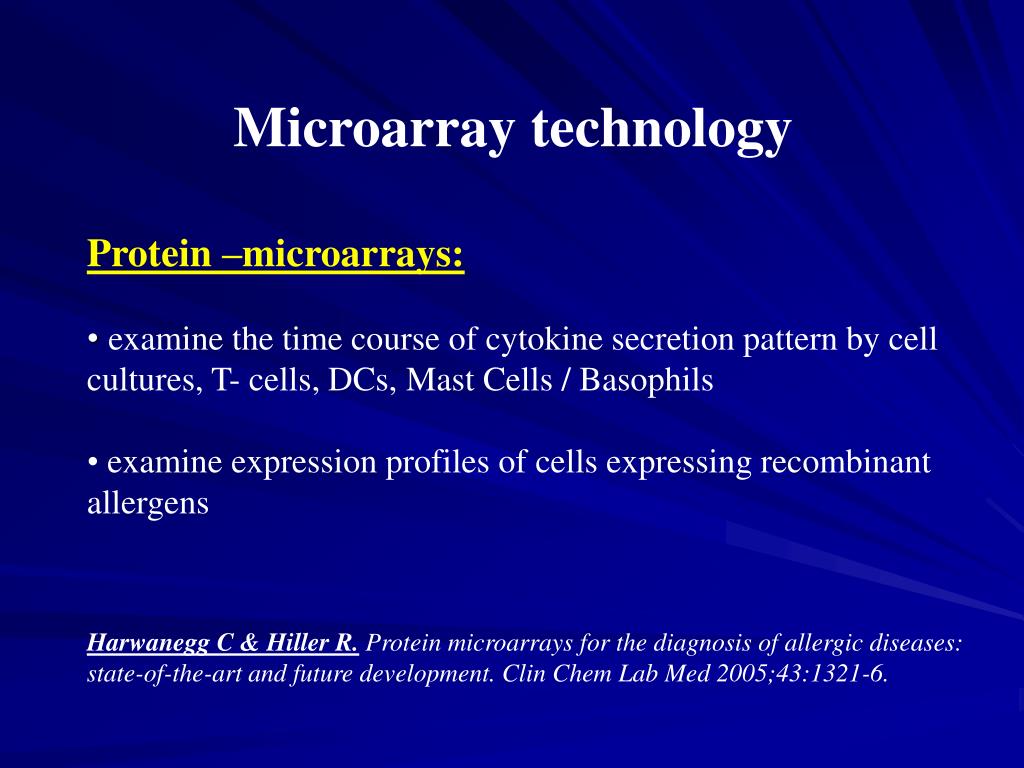 Microarray technology

Protein –microarrays:

• examine the time course of cytokine secretion pattern by cell cultures, T- cells, DCs, Mast Cells / Basophils

• examine expression profiles of cells expressing recombinant allergens

Harwanegg C & Hiller R. Protein microarrays for the diagnosis of allergic diseases: state-of-the-art and future development. Clin Chem Lab Med 2005;43:1321-6.